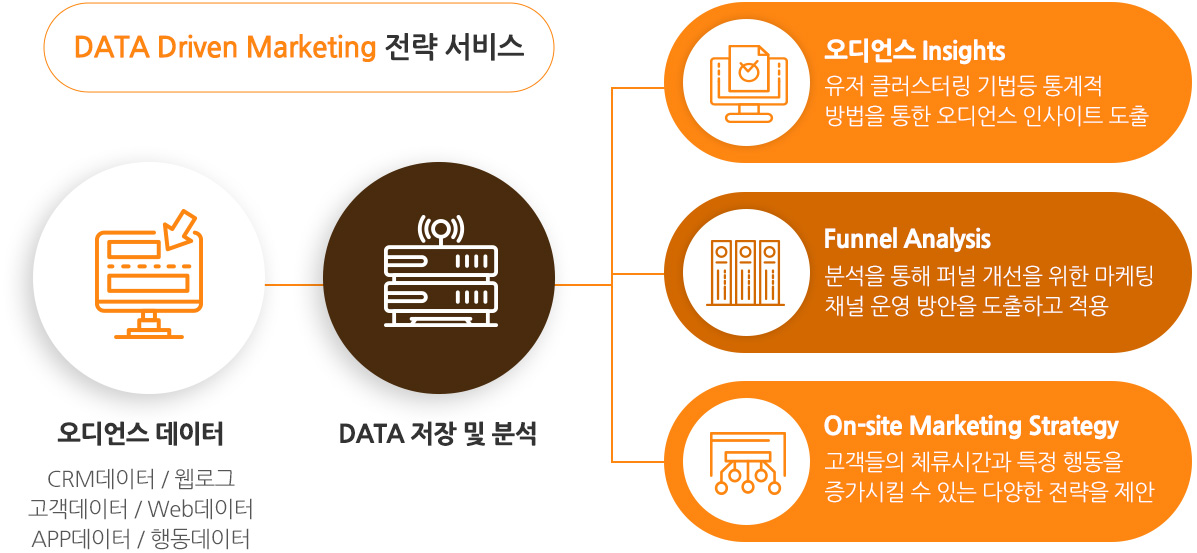 DATA Driven Marketing 전략 서비스

오디언스 데이터

CRM데이터 / 웹로그
고객데이터 / Web데이터
APP데이터 / 행동데이터

DATA 저장 및 분석

오디언스 Insights
유저 클러스터링 기법등 통계적 방법을 통한 오디언스 인사이트 도출

Funnel Analysis
분석을 통해 퍼널 개선을 위한 마케팅 채널 운영 방안을 도출하고 적용

On-site Marketing Strategy
고객들의 체류시간과 특정 행동을 증가시킬 수 있는 다양한 전략을 제안